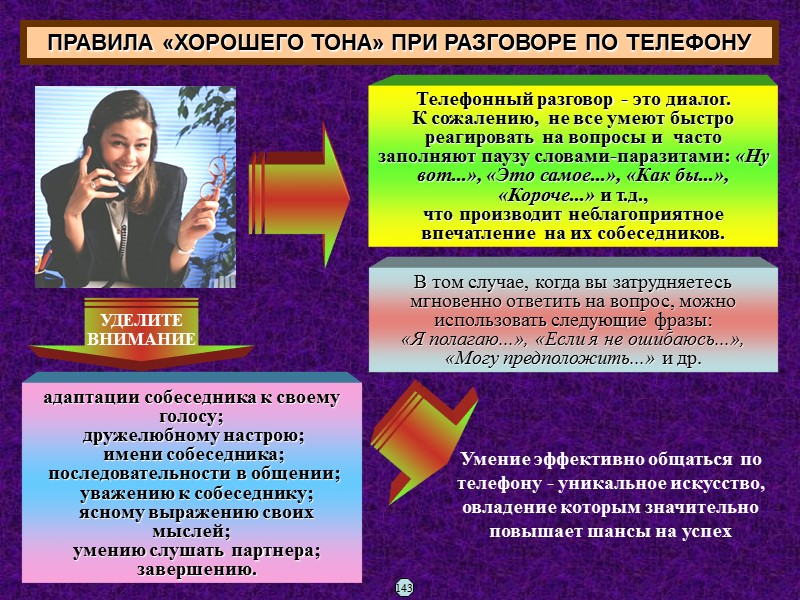 ПРАВИЛА «ХОРОШЕГО ТОНА» ПРИ РАЗГОВОРЕ ПО ТЕЛЕФОНУ

Телефонный разговор - это диалог. К сожалению, не все умеют быстро реагировать на вопросы и часто заполняют паузу словами-паразитами: «Ну вот...», «Это самое...», «Как бы...», «Короче...» и т.д., что производит неблагоприятное впечатление на их собеседников.

В том случае, когда вы затрудняетесь мгновенно ответить на вопрос, можно использовать следующие фразы: «Я полагаю...», «Если я не ошибаюсь...», «Могу предположить...» и др.

УДЕЛИТЕ ВНИМАНИЕ

адаптации собеседника к своему голосу;
дружелюбному настрою;
имени собеседника;
последовательности в общении;
уважению к собеседнику;
ясному выражению своих мыслей;
умению слушать партнера;
завершению.

Умение эффективно общаться по телефону - уникальное искусство, овладение которым значительно повышает шансы на успех

143